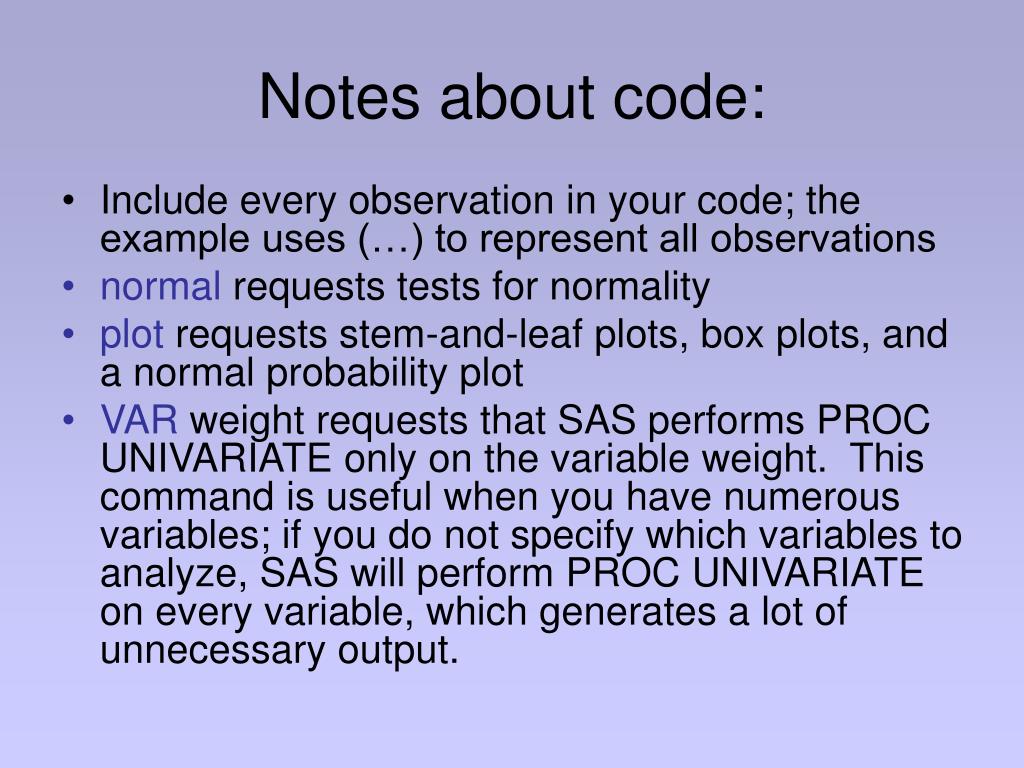 Notes about code:

• Include every observation in your code; the example uses (…) to represent all observations
• normal requests tests for normality
• plot requests stem-and-leaf plots, box plots, and a normal probability plot
• VAR weight requests that SAS performs PROC UNIVARIATE only on the variable weight. This command is useful when you have numerous variables; if you do not specify which variables to analyze, SAS will perform PROC UNIVARIATE on every variable, which generates a lot of unnecessary output.